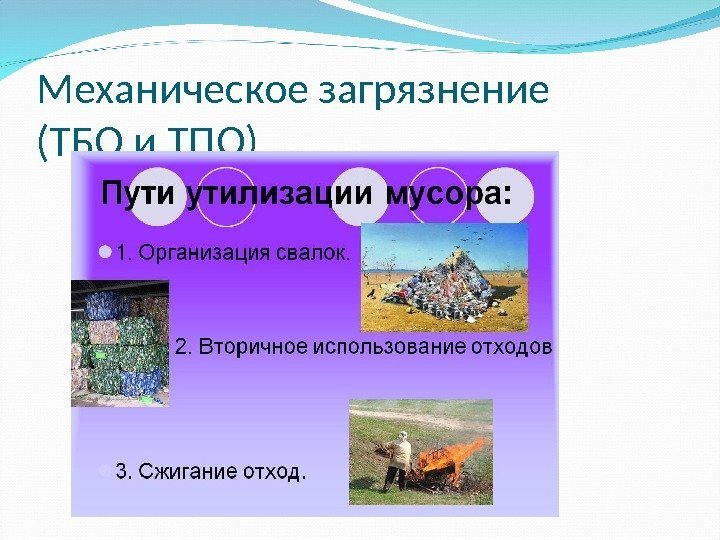 Механическое загрязнение (ТБО и ТПО)

Пути утилизации мусора:

1. Организация свалок.

2. Вторичное использование отходов

3. Сжигание отход.